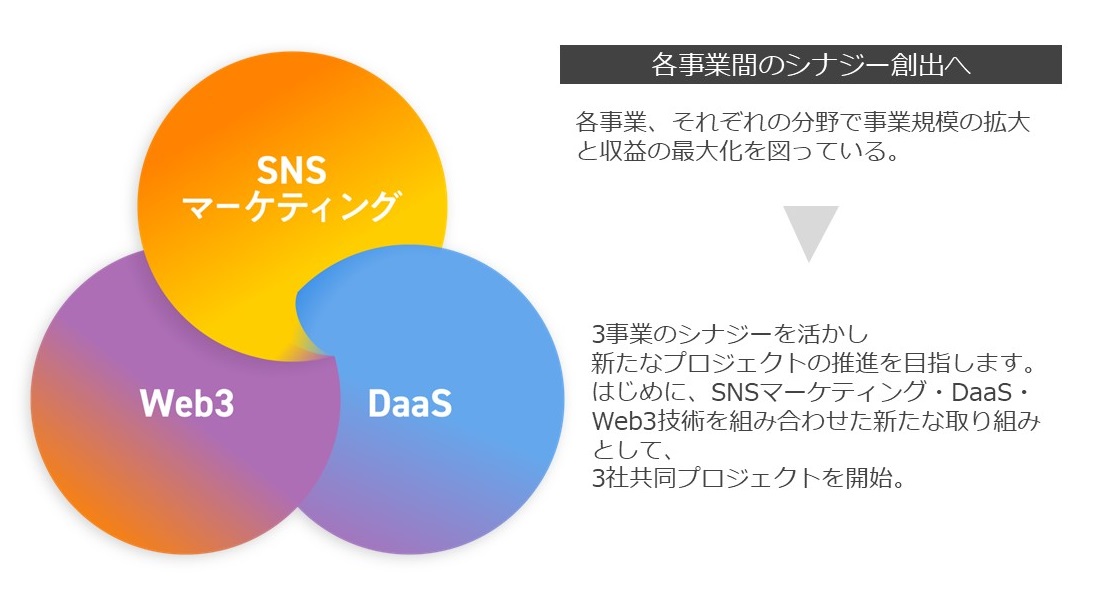 SNS
マーケティング

Web3

DaaS

各事業間のシナジー創出へ

各事業、それぞれの分野で事業規模の拡大と収益の最大化を図っている。

3事業のシナジーを活かし
新たなプロジェクトの推進を目指します。
はじめに、SNSマーケティング・DaaS・Web3技術を組み合わせた新たな取り組みとして、
3社共同プロジェクトを開始。